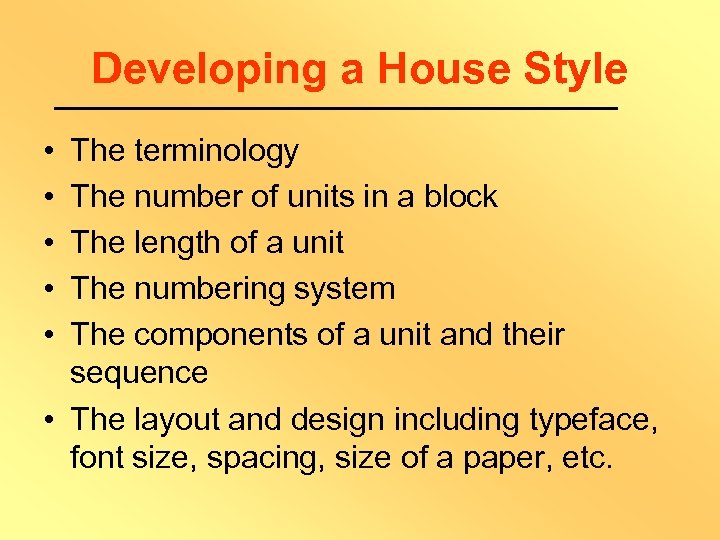 Developing a House Style

• The terminology
• The number of units in a block
• The length of a unit
• The numbering system
• The components of a unit and their sequence
• The layout and design including typeface, font size, spacing, size of a paper, etc.